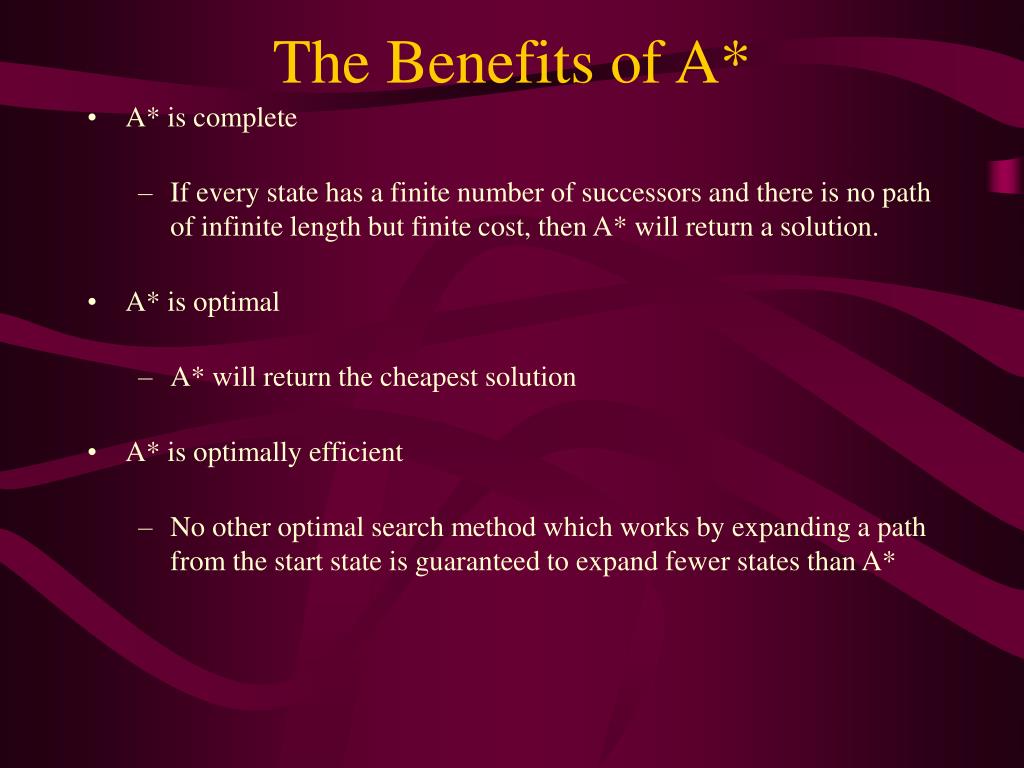 The Benefits of A*

• A* is complete

– If every state has a finite number of successors and there is no path of infinite length but finite cost, then A* will return a solution.

• A* is optimal

– A* will return the cheapest solution

• A* is optimally efficient

– No other optimal search method which works by expanding a path from the start state is guaranteed to expand fewer states than A*